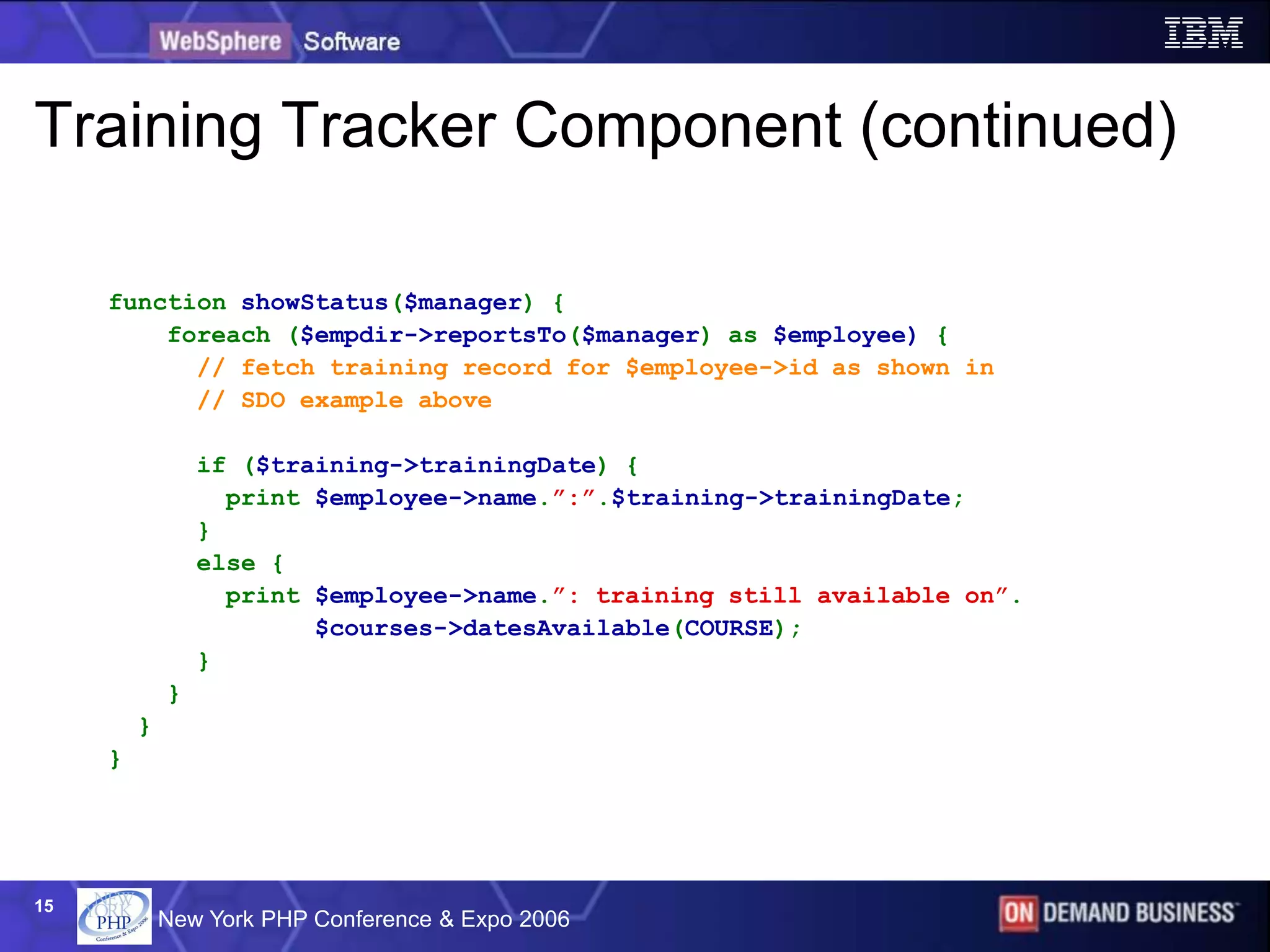 WebSphere Software

IBM

Training Tracker Component (continued)

function showStatus($manager) {
    foreach ($empdir->reportsTo($manager) as $employee) {
      // fetch training record for $employee->id as shown in
      // SDO example above

      if ($training->trainingDate) {
        print $employee->name.”:”.$training->trainingDate;
      }
      else {
        print $employee->name.”: training still available on”.
              $courses->datesAvailable(COURSE);
      }
    }
  }
}

15

NEW YORK PHP Conference & Expo 2006

New York PHP Conference & Expo 2006

ON DEMAND BUSINESS